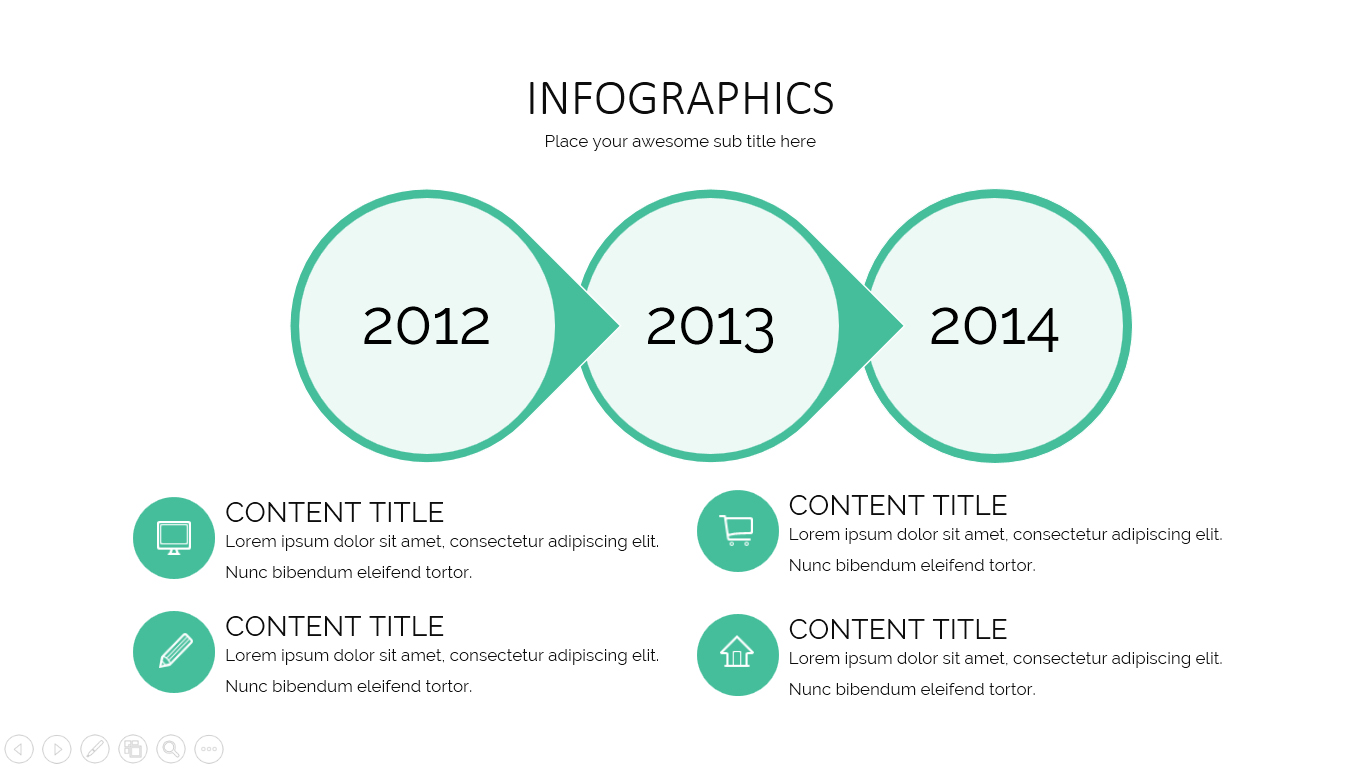 INFOGRAPHICS

Place your awesome sub title here

2012

2013

2014

CONTENT TITLE

Lorem ipsum dolor sit amet, consectetur adipiscing elit.

Nunc bibendum eleifend tortor.

CONTENT TITLE

Lorem ipsum dolor sit amet, consectetur adipiscing elit.

Nunc bibendum eleifend tortor.

CONTENT TITLE

Lorem ipsum dolor sit amet, consectetur adipiscing elit.

Nunc bibendum eleifend tortor.

CONTENT TITLE

Lorem ipsum dolor sit amet, consectetur adipiscing elit.

Nunc bibendum eleifend tortor.